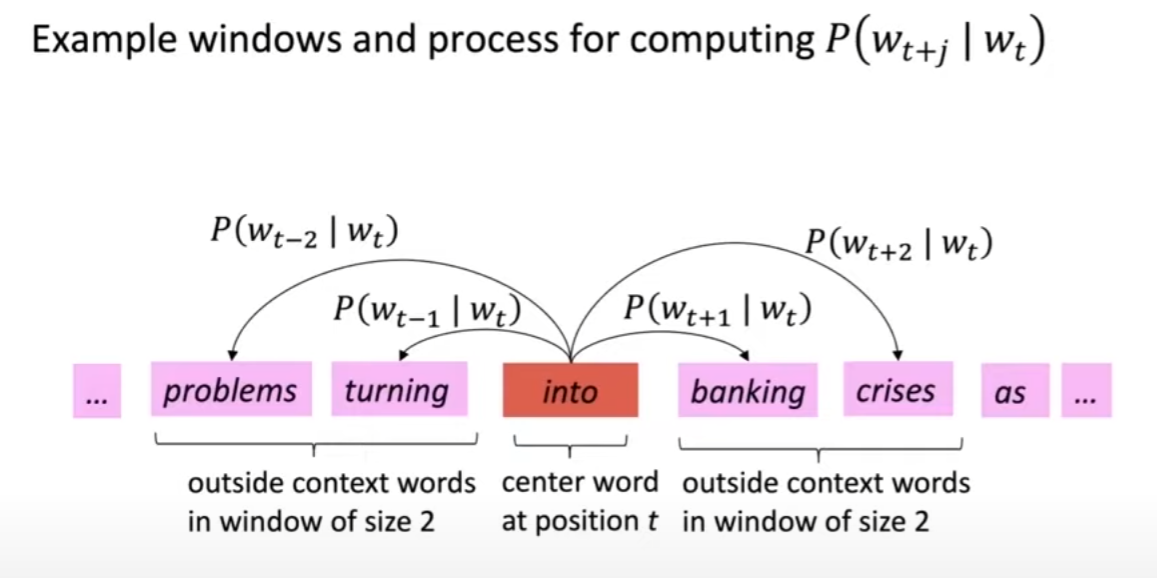 Example windows and process for computing $P(w_{t+j} \mid w_t)$

$P(w_{t-2} \mid w_t)$

$P(w_{t+2} \mid w_t)$

$P(w_{t-1} \mid w_t)$

$P(w_{t+1} \mid w_t)$

... problems turning into banking crises as ...

outside context words in window of size 2

center word at position $t$

outside context words in window of size 2